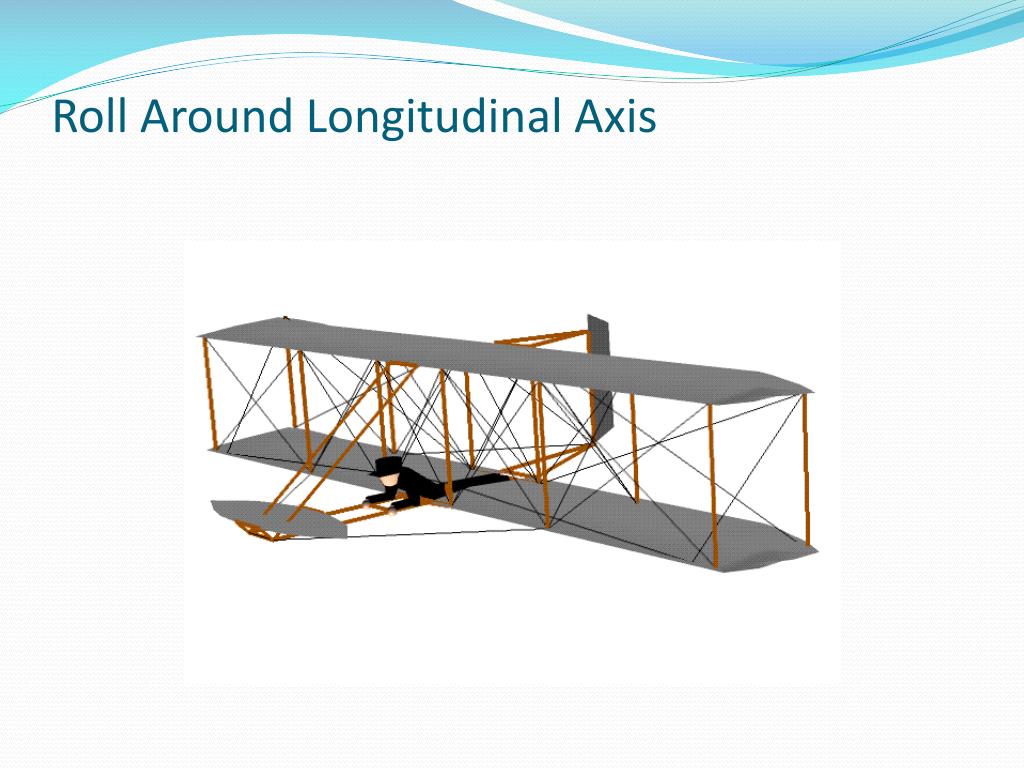 Roll Around Longitudinal Axis